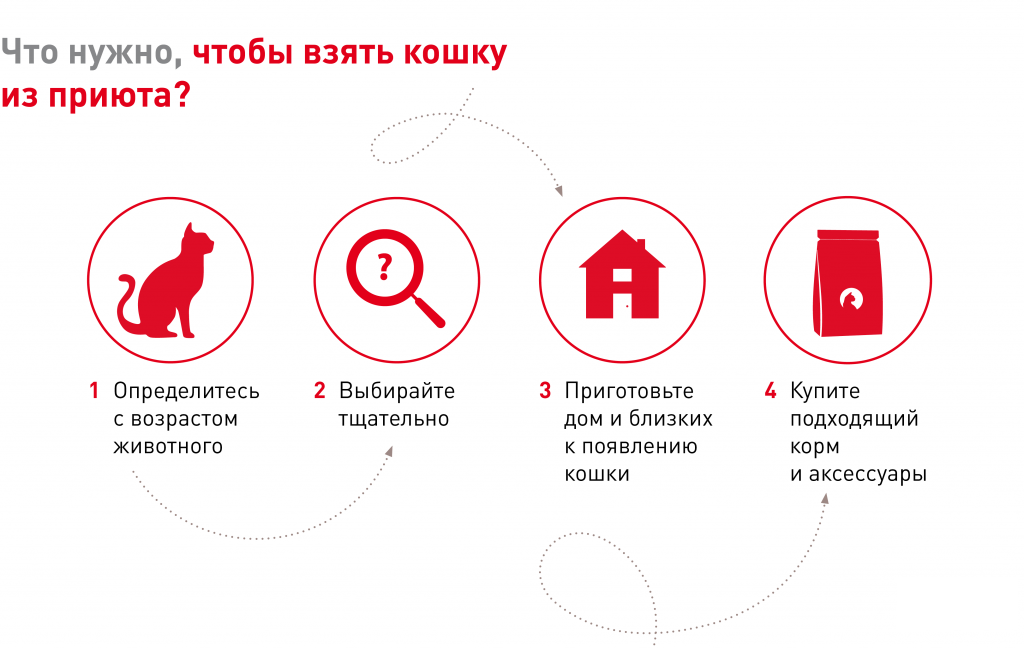 Что нужно, чтобы взять кошку из приюта?

?

1 Определитесь с возрастом животного

2 Выбирайте тщательно

3 Приготовьте дом и близких к появлению кошки

4 Купите подходящий корм и аксессуары